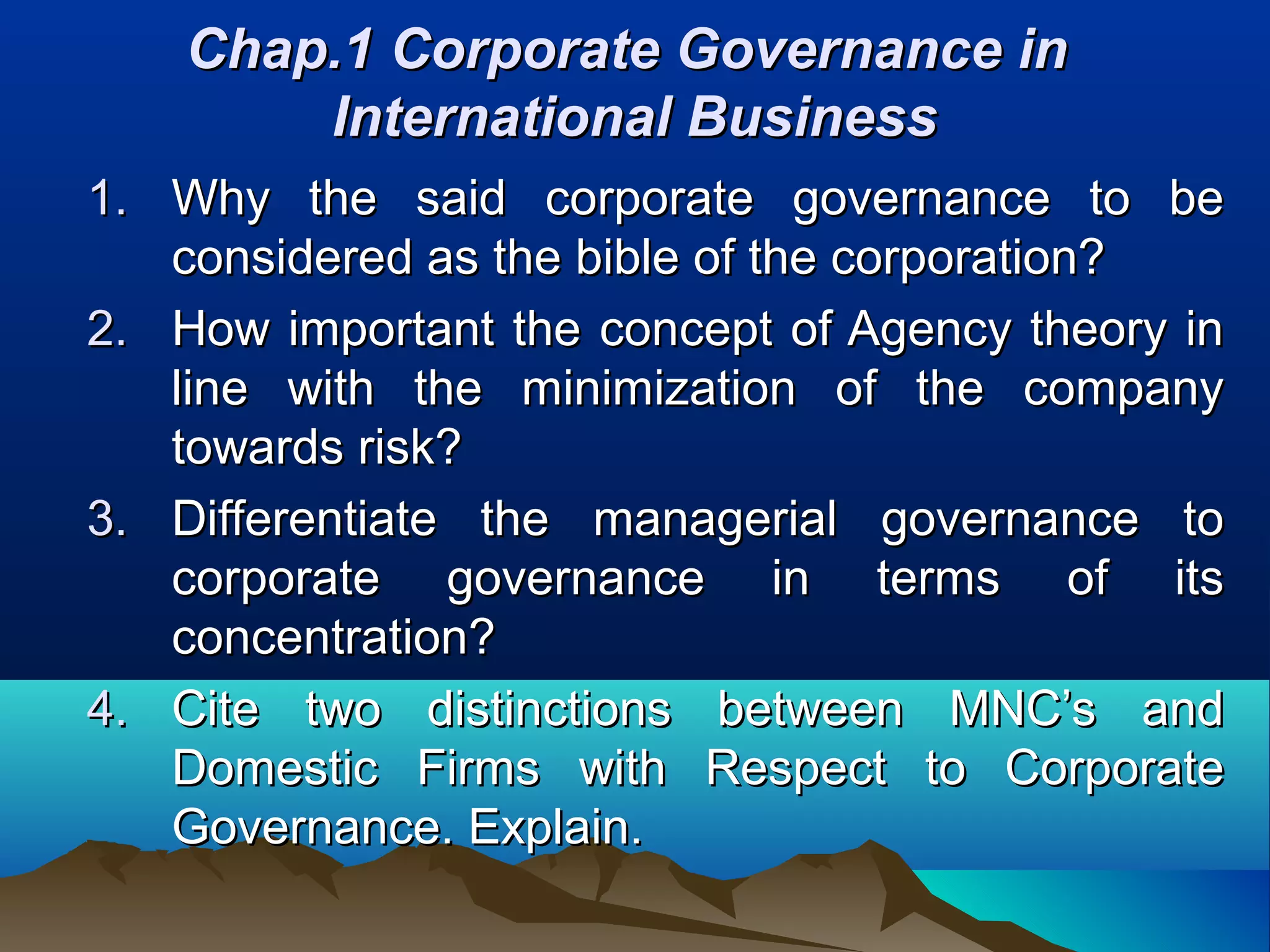 Chap.1 Corporate Governance in International Business

1. Why the said corporate governance to be considered as the bible of the corporation?

2. How important the concept of Agency theory in line with the minimization of the company towards risk?

3. Differentiate the managerial governance to corporate governance in terms of its concentration?

4. Cite two distinctions between MNC's and Domestic Firms with Respect to Corporate Governance. Explain.